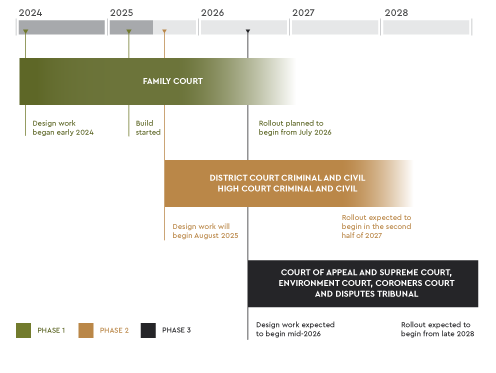 2024 2025 2026 2027 2028

FAMILY COURT

Design work began early 2024

Build started

Rollout planned to begin from July 2026

DISTRICT COURT CRIMINAL AND CIVIL
HIGH COURT CRIMINAL AND CIVIL

Design work will begin August 2025

Rollout expected to begin in the second half of 2027

COURT OF APPEAL AND SUPREME COURT, ENVIRONMENT COURT, CORONERS COURT AND DISPUTES TRIBUNAL

PHASE 1 PHASE 2 PHASE 3

Design work expected to begin mid-2026

Rollout expected to begin from late 2028